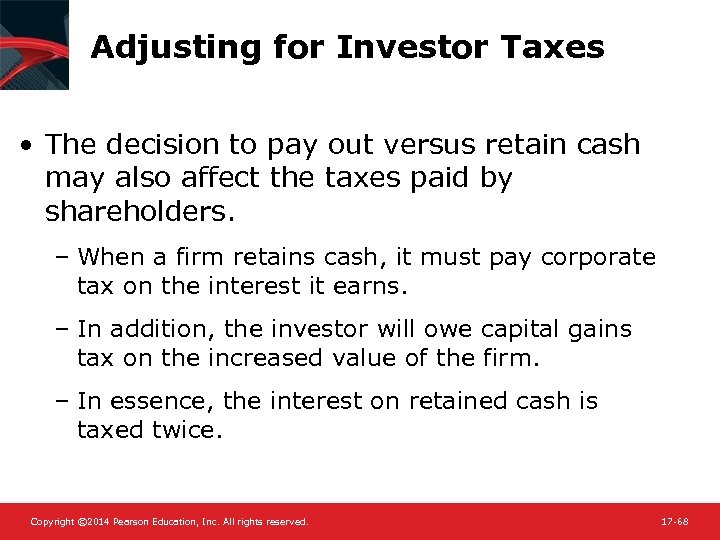 Adjusting for Investor Taxes

• The decision to pay out versus retain cash may also affect the taxes paid by shareholders.

– When a firm retains cash, it must pay corporate tax on the interest it earns.

– In addition, the investor will owe capital gains tax on the increased value of the firm.

– In essence, the interest on retained cash is taxed twice.

Copyright ©2014 Pearson Education, Inc. All rights reserved.

17-68